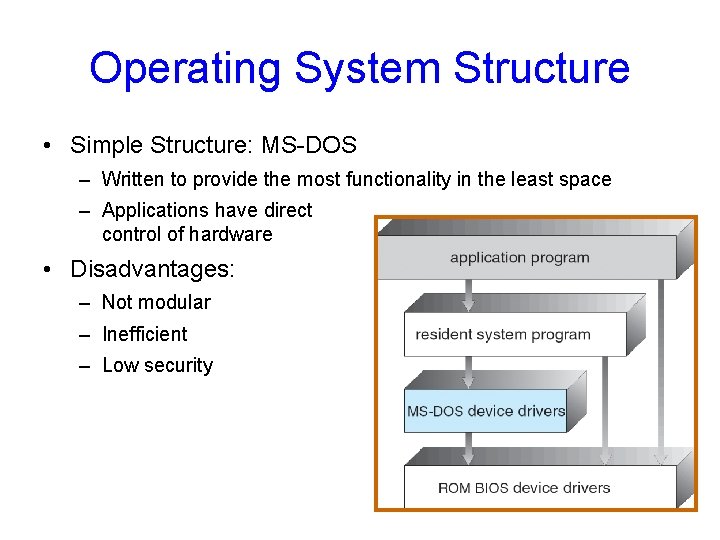 Operating System Structure

• Simple Structure: MS-DOS
  – Written to provide the most functionality in the least space
  – Applications have direct control of hardware
• Disadvantages:
  – Not modular
  – Inefficient
  – Low security

application program

resident system program

MS-DOS device drivers

ROM BIOS device drivers